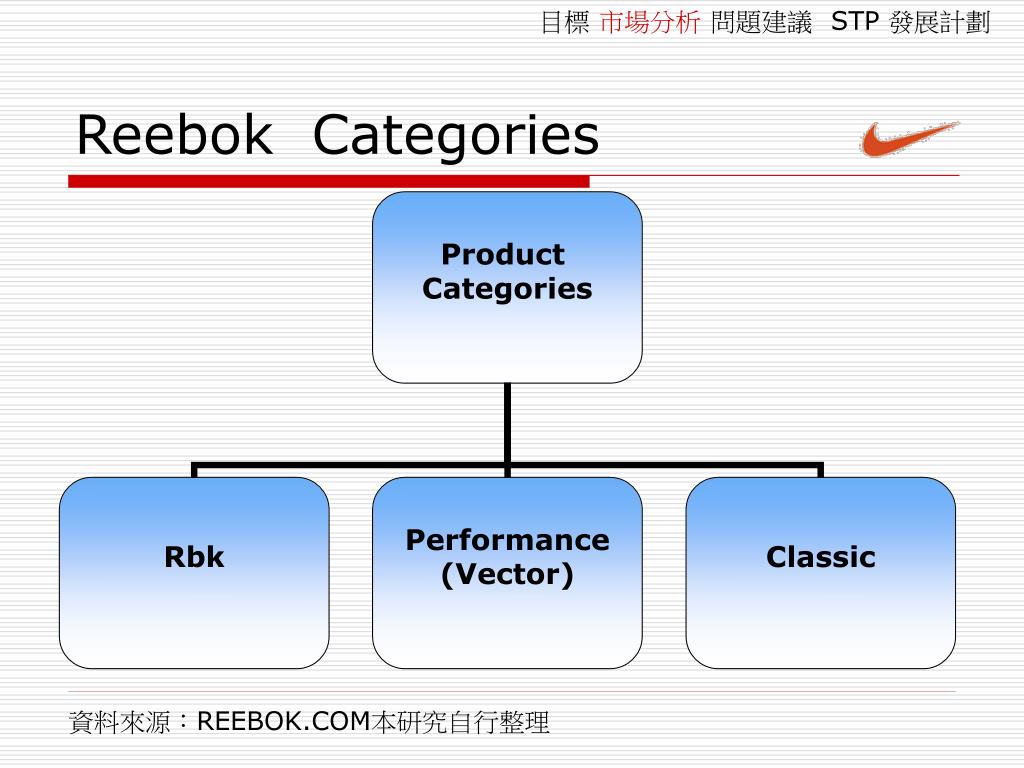 目標 市場分析 問題建議 STP 發展計劃

Reebok Categories

Product Categories

Rbk

Performance (Vector)

Classic

資料來源：REEBOK.COM本研究自行整理